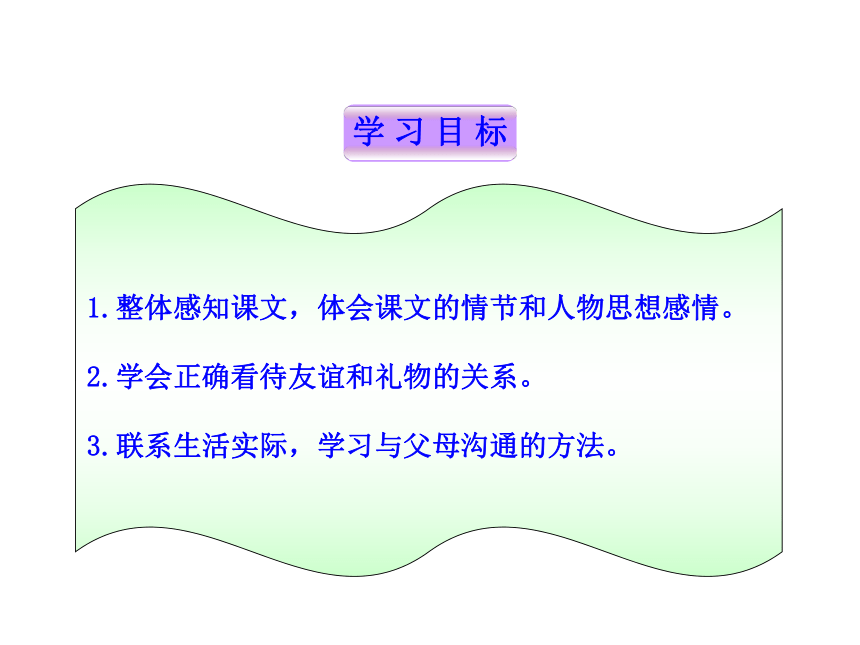 学习目标

1.整体感知课文，体会课文的情节和人物思想感情。

2.学会正确看待友谊和礼物的关系。

3.联系生活实际，学习与父母沟通的方法。